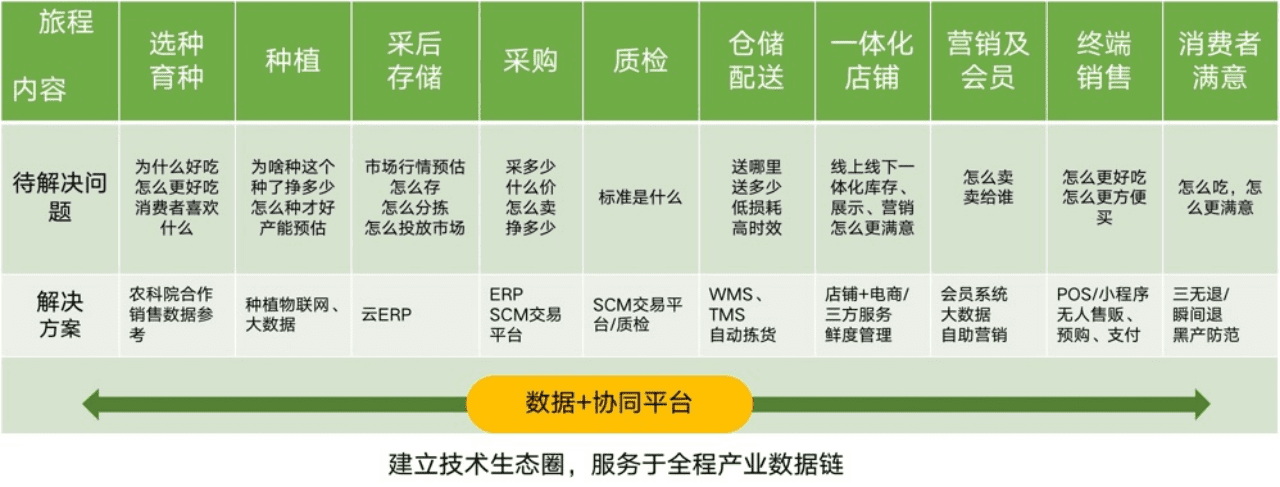 | 旅程 内容 | 选种育种 | 种植 | 采后存储 | 采购 | 质检 | 仓储配送 | 一体化店铺 | 营销及会员 | 终端销售 | 消费者满意 |
|---|---|---|---|---|---|---|---|---|---|---|
| 待解决问题 | 为什么好吃 怎么更好吃 消费者喜欢什么 | 为啥种这个 种了挣多少 怎么种才好 产能预估 | 市场行情预估 怎么存 怎么分拣 怎么投放市场 | 采多少 什么价 怎么卖 挣多少 | 标准是什么 | 送哪里 送多少 低损耗 高时效 | 线上线下一体化库存、展示、营销 怎么更满意 | 怎么卖 卖给谁 | 怎么更好吃 怎么更方便买 | 怎么吃，怎么更满意 |
| 解决方案 | 农科院合作 销售数据参考 | 种植物联网、大数据 | 云ERP | ERP SCM交易平台 | SCM交易平台/质检 | WMS、TMS 自动拣货 | 店铺+电商/三方服务 鲜度管理 | 会员系统 大数据 自助营销 | POS/小程序 无人售贩、预购、支付 | 三无退/瞬间退 黑产防范 |

数据+协同平台

建立技术生态圈，服务于全程产业数据链